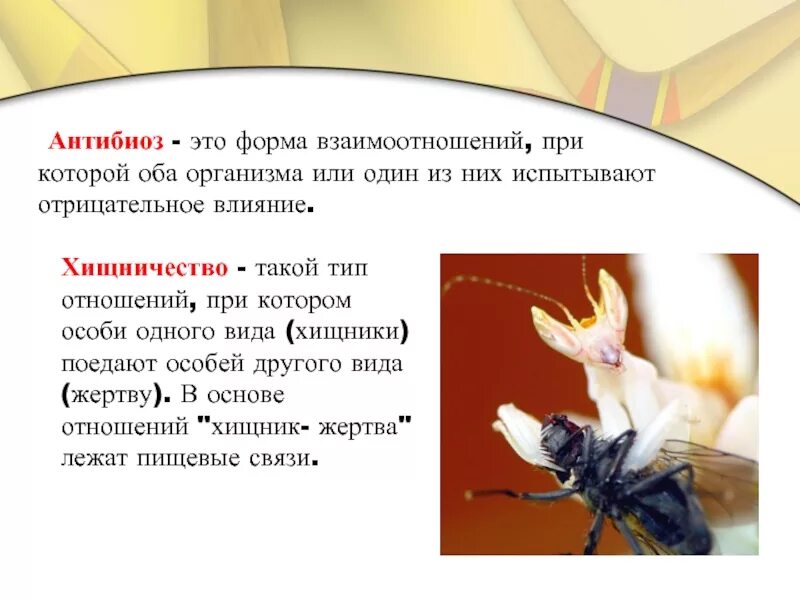 Антибиоз - это форма взаимоотношений, при которой оба организма или один из них испытывают отрицательное влияние.

Хищничество - такой тип отношений, при котором особи одного вида (хищники) поедают особей другого вида (жертву). В основе отношений "хищник- жертва" лежат пищевые связи.